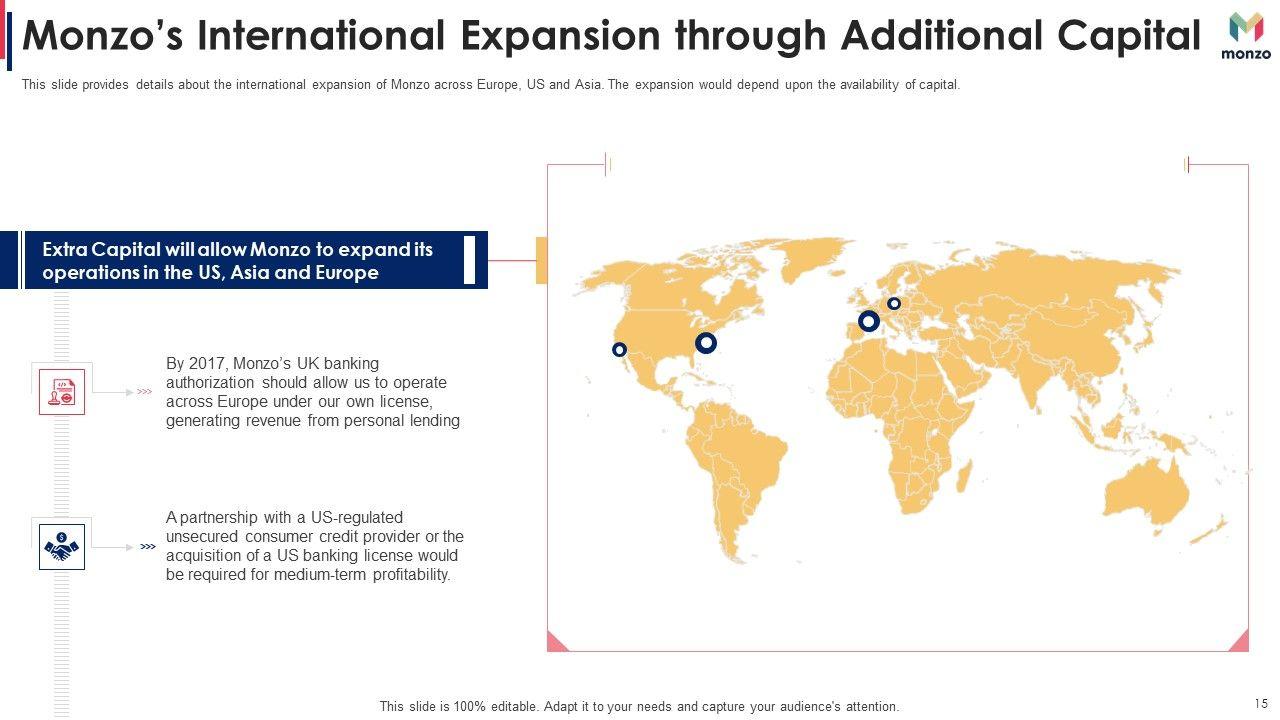 Monzo's International Expansion through Additional Capital

monzo

This slide provides details about the international expansion of Monzo across Europe, US and Asia. The expansion would depend upon the availability of capital.

Extra Capital will allow Monzo to expand its operations in the US, Asia and Europe

By 2017, Monzo's UK banking authorization should allow us to operate across Europe under our own license, generating revenue from personal lending

A partnership with a US-regulated unsecured consumer credit provider or the acquisition of a US banking license would be required for medium-term profitability.

This slide is 100% editable. Adapt it to your needs and capture your audience's attention.

15